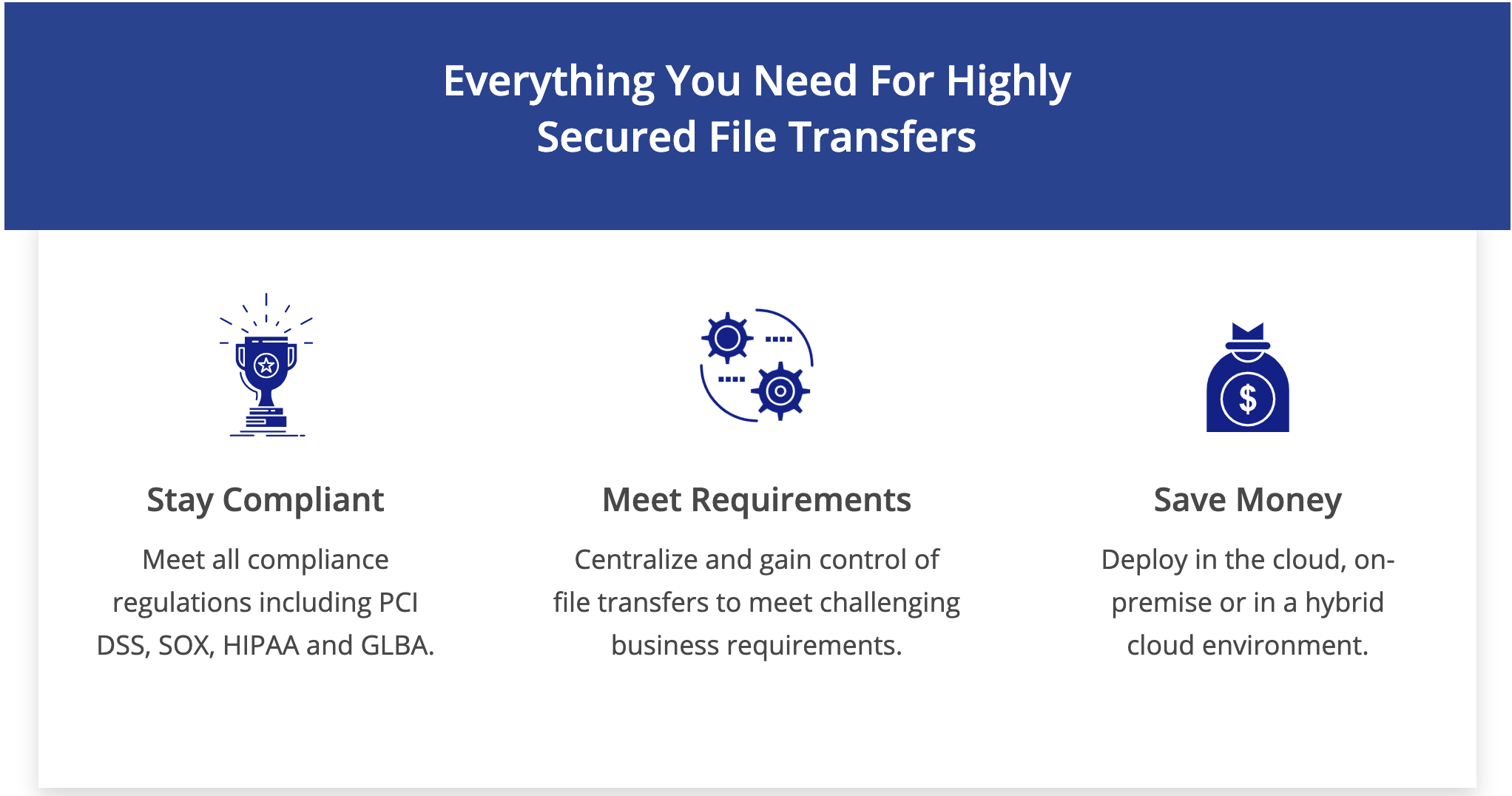 Everything You Need For Highly Secured File Transfers

Stay Compliant

Meet all compliance regulations including PCI DSS, SOX, HIPAA and GLBA.

Meet Requirements

Centralize and gain control of file transfers to meet challenging business requirements.

Save Money

Deploy in the cloud, on-premise or in a hybrid cloud environment.